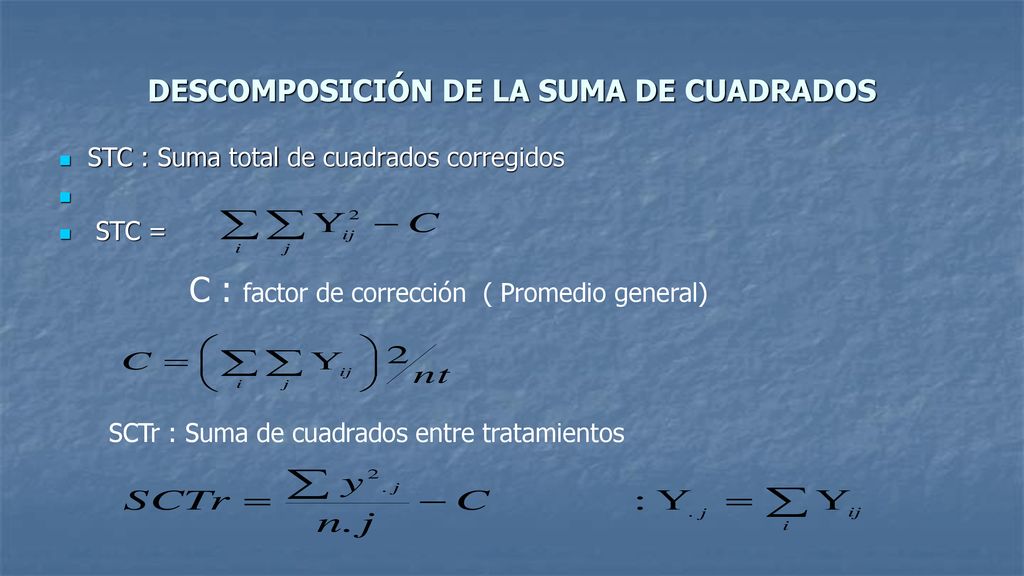 DESCOMPOSICIÓN DE LA SUMA DE CUADRADOS

STC : Suma total de cuadrados corregidos

STC = $\sum_i \sum_j Y_{ij}^2 - C$

C : factor de corrección ( Promedio general)

$C = \left( \sum_i \sum_j Y_{ij} \right)^2 / nt$

SCTr : Suma de cuadrados entre tratamientos

$SCTr = \frac{\sum y^2_{.j}}{n.j} - C$ $: Y_{.j} = \sum_i Y_{ij}$